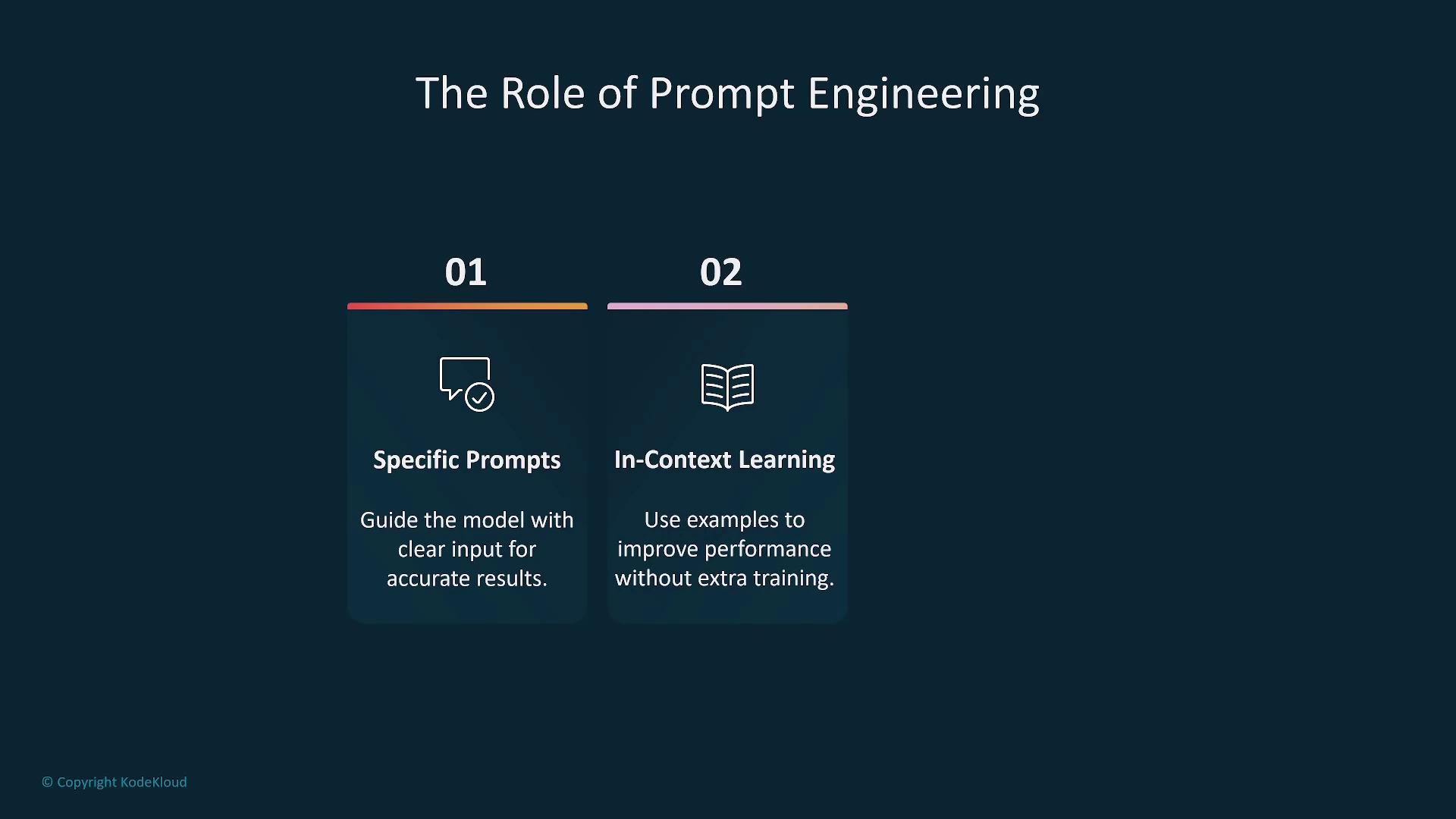 The Role of Prompt Engineering

01

Specific Prompts

Guide the model with clear input for accurate results.

02

In-Context Learning

Use examples to improve performance without extra training.

© Copyright KodeKloud